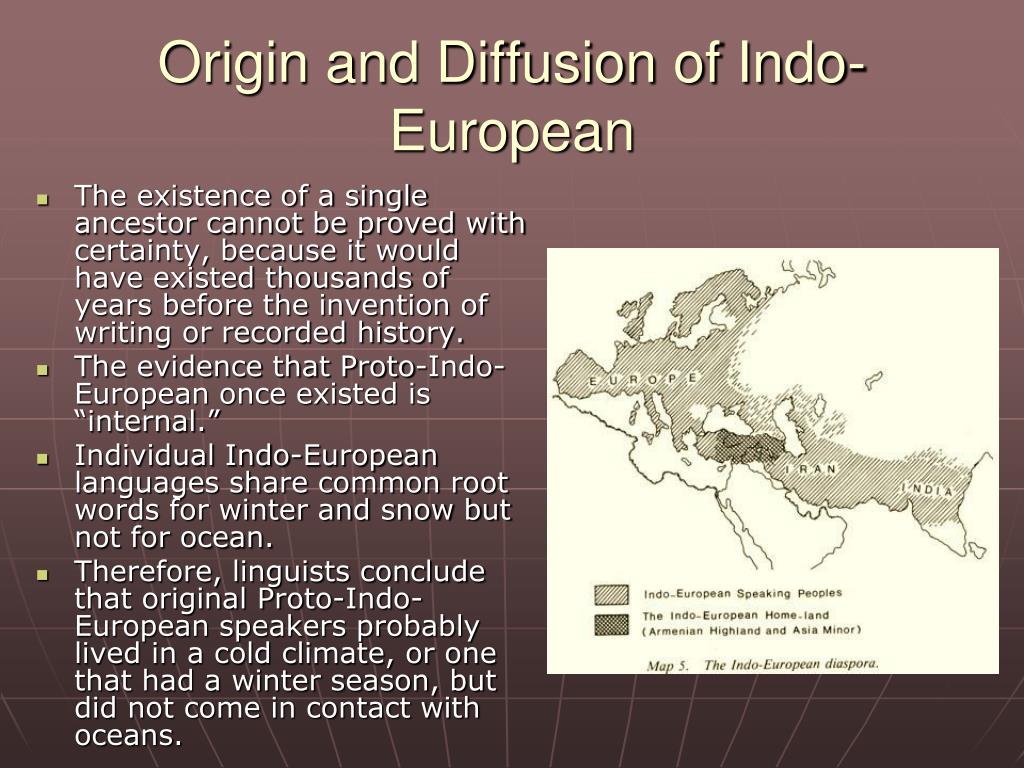 Origin and Diffusion of Indo-European

- The existence of a single ancestor cannot be proved with certainty, because it would have existed thousands of years before the invention of writing or recorded history.
- The evidence that Proto-Indo-European once existed is “internal.”
- Individual Indo-European languages share common root words for winter and snow but not for ocean.
- Therefore, linguists conclude that original Proto-Indo-European speakers probably lived in a cold climate, or one that had a winter season, but did not come in contact with oceans.

EUROPE
IRAN
INDIA

Indo-European Speaking Peoples
The Indo-European Home-land (Armenian Highland and Asia Minor)

Map 5. The Indo-European diaspora.